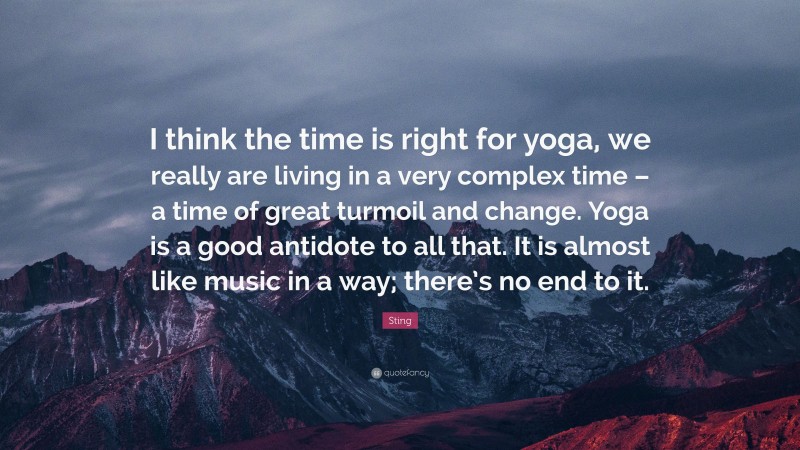 I think the time is right for yoga, we really are living in a very complex time – a time of great turmoil and change. Yoga is a good antidote to all that. It is almost like music in a way; there's no end to it.

Sting

quotefancy